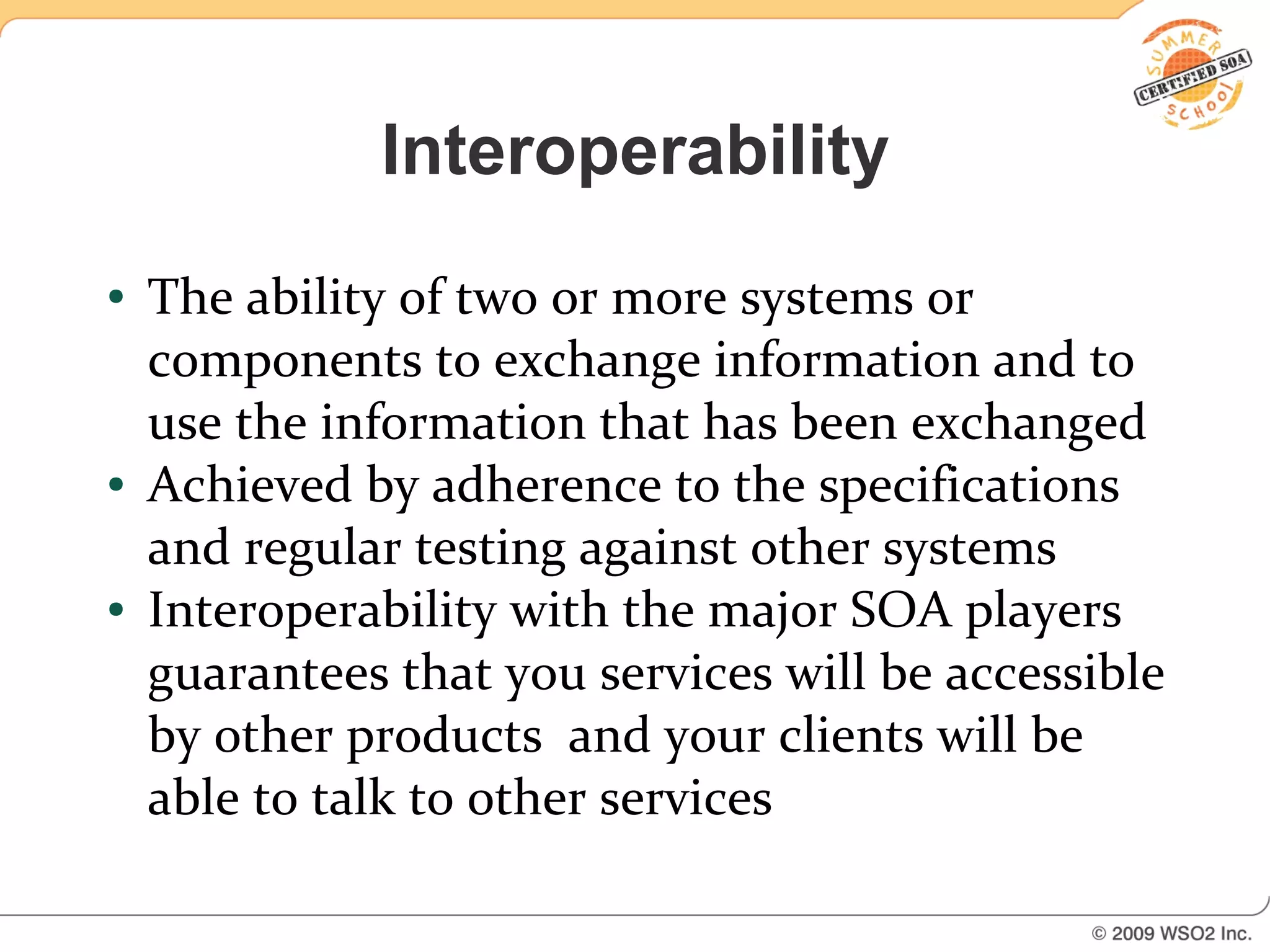 SUMMER CERTIFIED SOA SCHOOL

Interoperability

• The ability of two or more systems or components to exchange information and to use the information that has been exchanged
• Achieved by adherence to the specifications and regular testing against other systems
• Interoperability with the major SOA players guarantees that you services will be accessible by other products and your clients will be able to talk to other services

© 2009 WSO2 Inc.